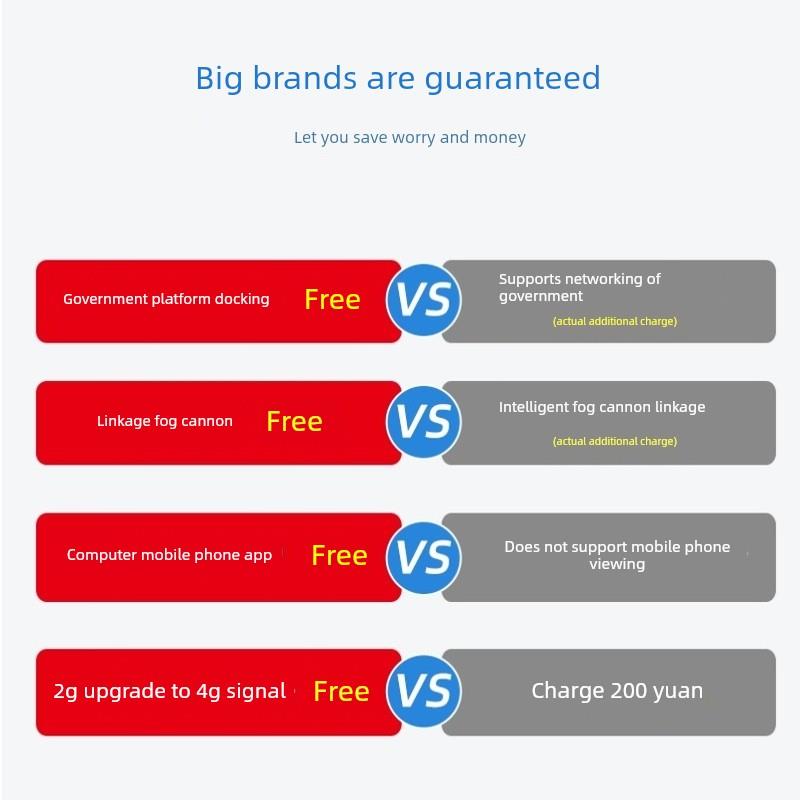 Big brands are guaranteed

Let you save worry and money

Government platform docking Free

VS

Supports networking of government
(actual additional charge)

Linkage fog cannon Free

VS

Intelligent fog cannon linkage
(actual additional charge)

Computer mobile phone app Free

VS

Does not support mobile phone viewing

2g upgrade to 4g signal Free

VS

Charge 200 yuan